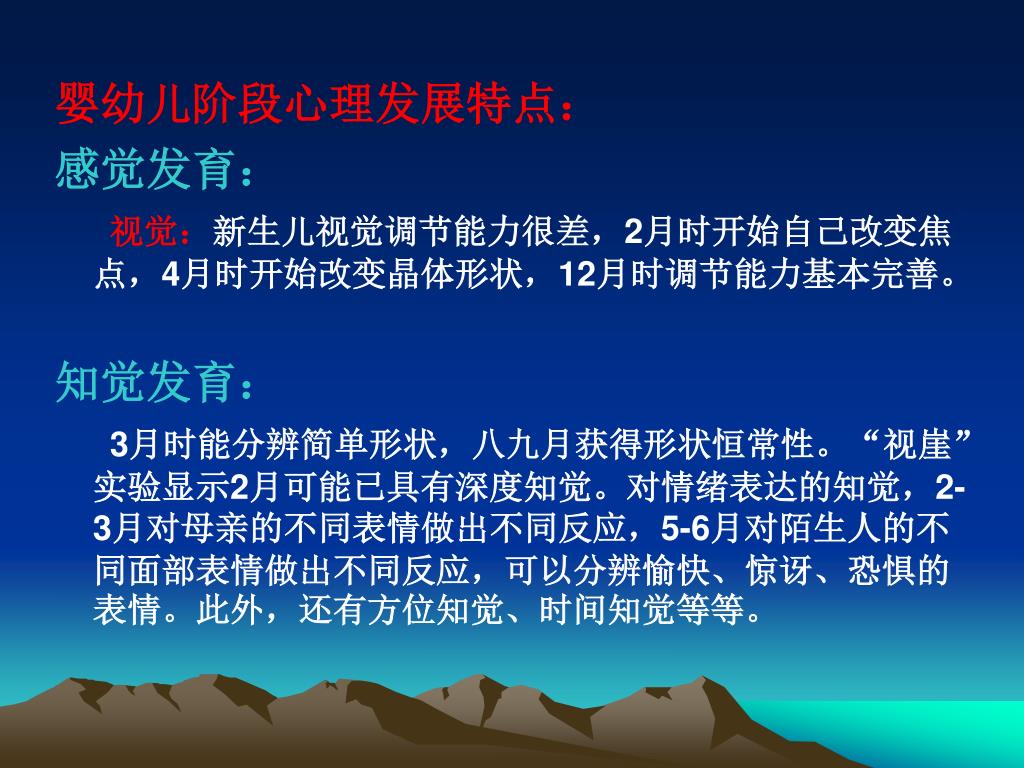 婴幼儿阶段心理发展特点：

感觉发育：

视觉：新生儿视觉调节能力很差，2月时开始自己改变焦点，4月时开始改变晶体形状，12月时调节能力基本完善。

知觉发育：

3月时能分辨简单形状，八九月获得形状恒常性。“视崖”实验显示2月可能已具有深度知觉。对情绪表达的知觉，2-3月对母亲的不同表情做出不同反应，5-6月对陌生人的不同面部表情做出不同反应，可以分辨愉快、惊讶、恐惧的表情。此外，还有方位知觉、时间知觉等等。